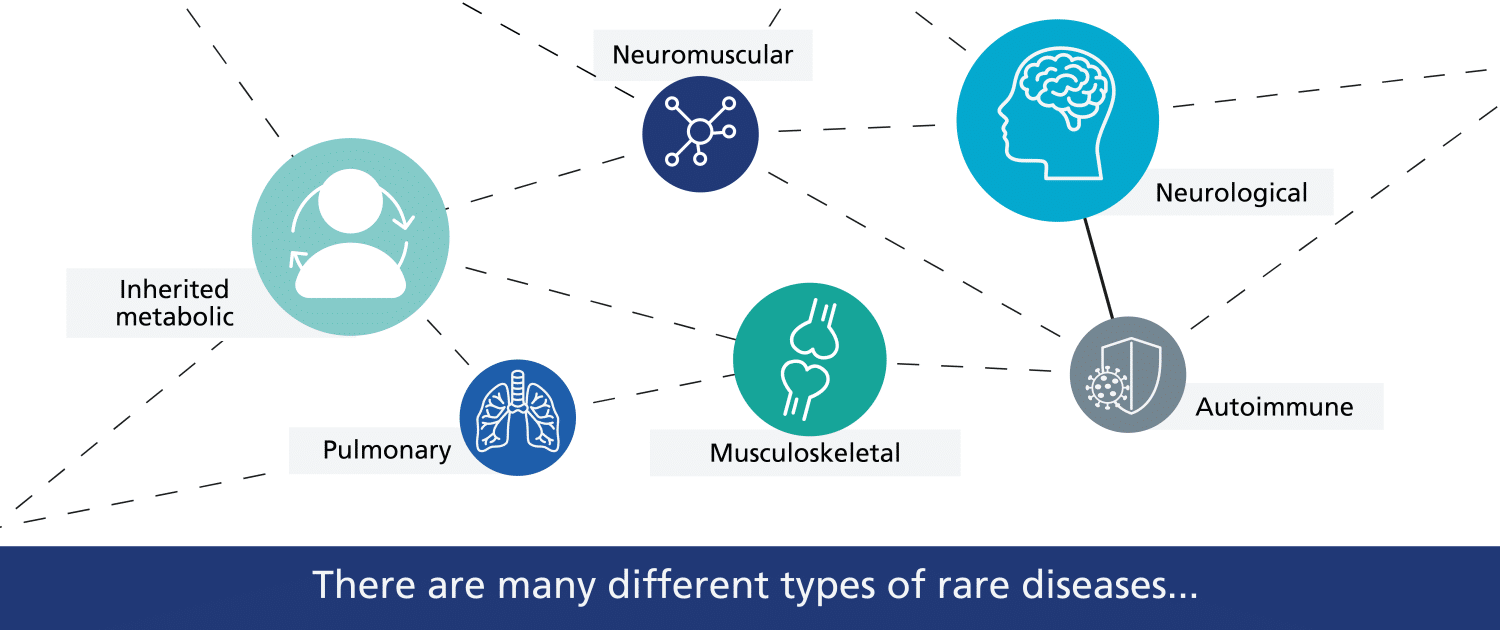 Neuromuscular

Neurological

Inherited metabolic

Pulmonary

Musculoskeletal

Autoimmune

There are many different types of rare diseases...